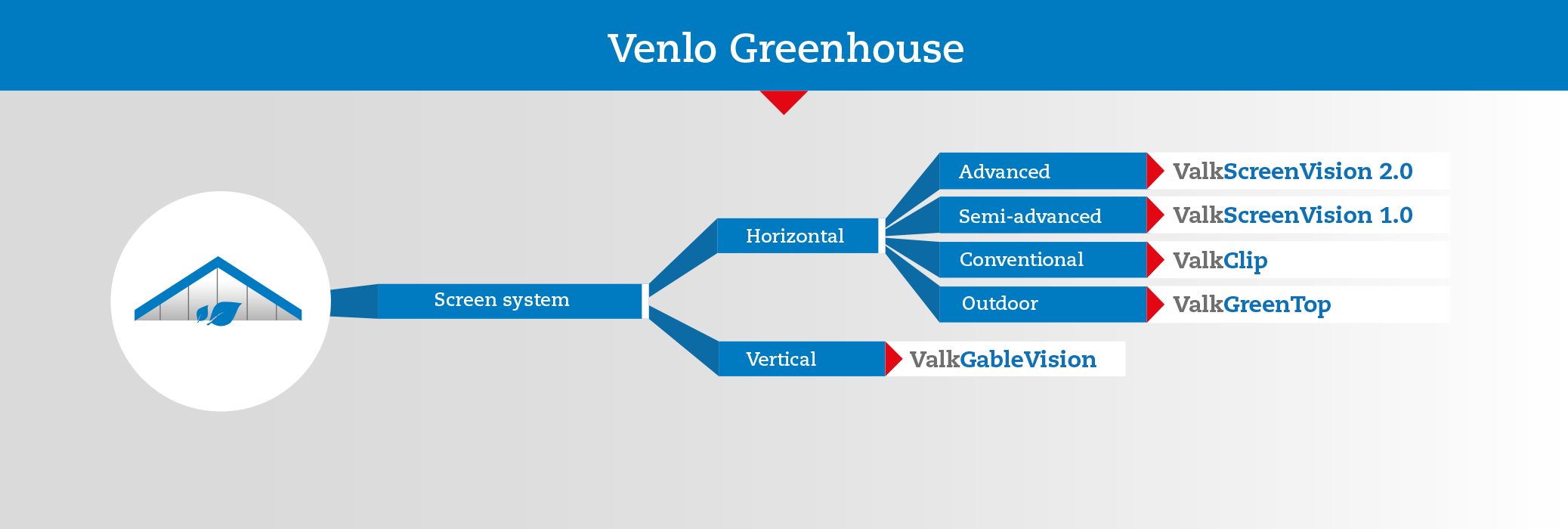 Venlo Greenhouse

Screen system

Horizontal

Advanced
ValkScreenVision 2.0

Semi-advanced
ValkScreenVision 1.0

Conventional
ValkClip

Outdoor
ValkGreenTop

Vertical
ValkGableVision